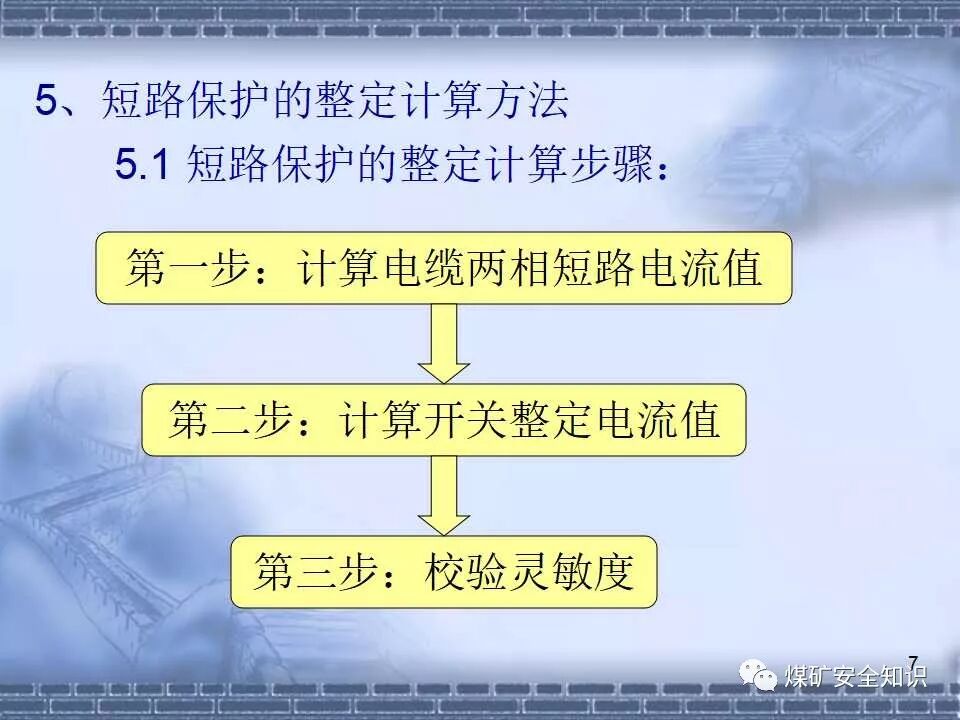 5、短路保护的整定计算方法

5.1 短路保护的整定计算步骤：

第一步：计算电缆两相短路电流值

第二步：计算开关整定电流值

第三步：校验灵敏度

7

煤矿安全知识